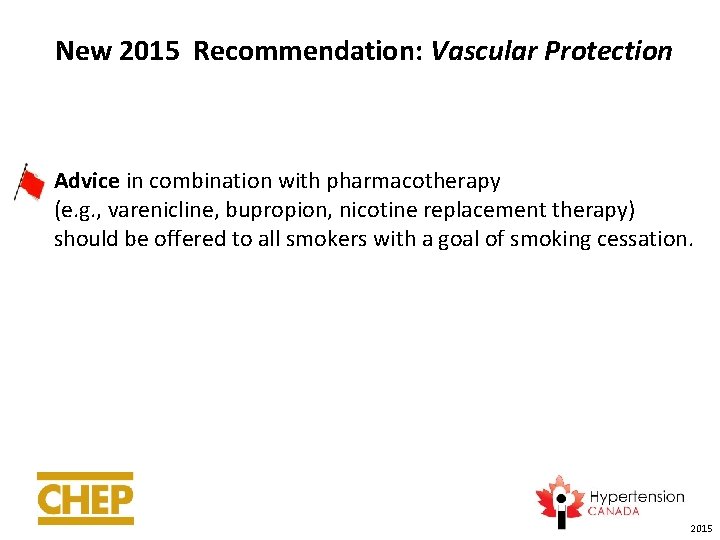 New 2015 Recommendation: Vascular Protection

Advice in combination with pharmacotherapy (e.g., varenicline, bupropion, nicotine replacement therapy) should be offered to all smokers with a goal of smoking cessation.

CHEP

Hypertension CANADA

2015